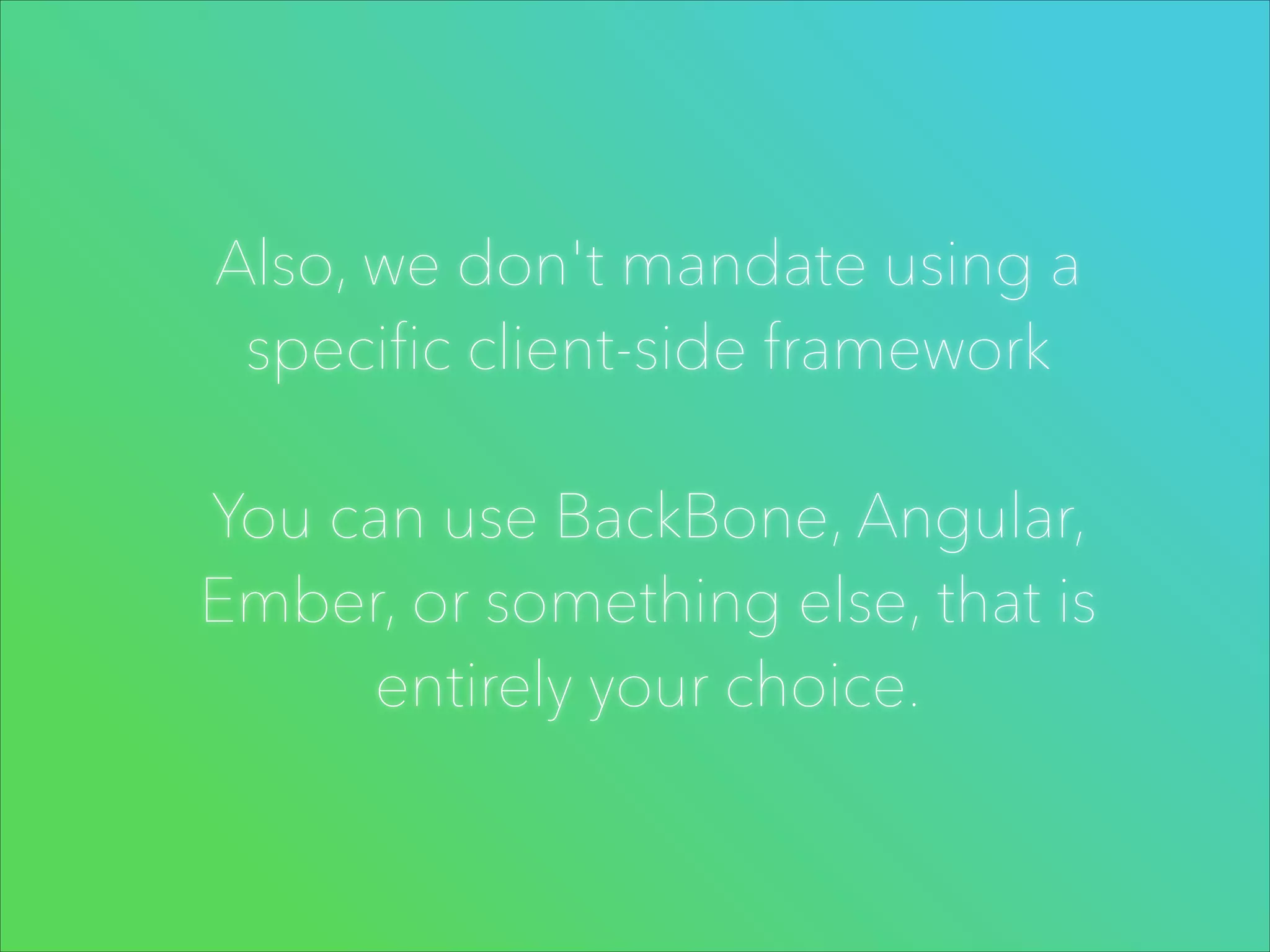 Also, we don't mandate using a specific client-side framework

You can use BackBone, Angular, Ember, or something else, that is entirely your choice.